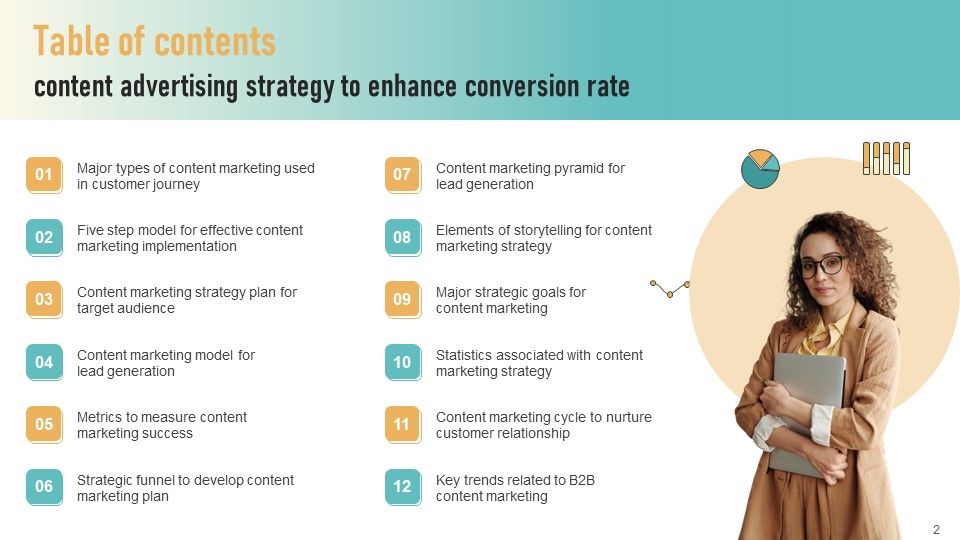 Table of contents
content advertising strategy to enhance conversion rate

01 Major types of content marketing used in customer journey

02 Five step model for effective content marketing implementation

03 Content marketing strategy plan for target audience

04 Content marketing model for lead generation

05 Metrics to measure content marketing success

06 Strategic funnel to develop content marketing plan

07 Content marketing pyramid for lead generation

08 Elements of storytelling for content marketing strategy

09 Major strategic goals for content marketing

10 Statistics associated with content marketing strategy

11 Content marketing cycle to nurture customer relationship

12 Key trends related to B2B content marketing

2